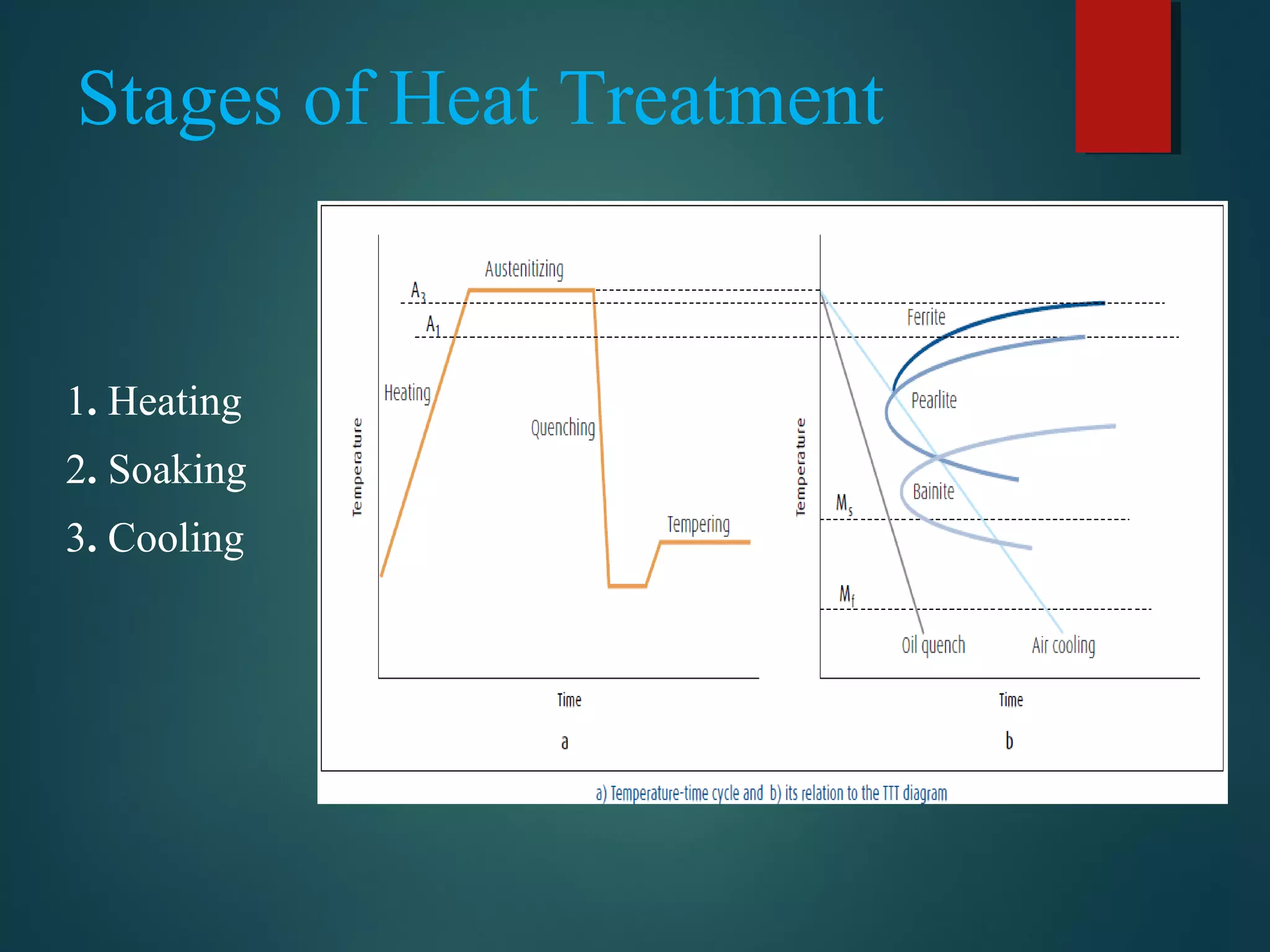 Stages of Heat Treatment

1. Heating
2. Soaking
3. Cooling

Temperature
Austenitizing
$A_3$
$A_1$
Heating
Quenching
Tempering
Time
a

Temperature
Ferrite
Pearlite
Bainite
$M_s$
$M_f$
Oil quench
Air cooling
Time
b

a) Temperature-time cycle and b) its relation to the TTT diagram